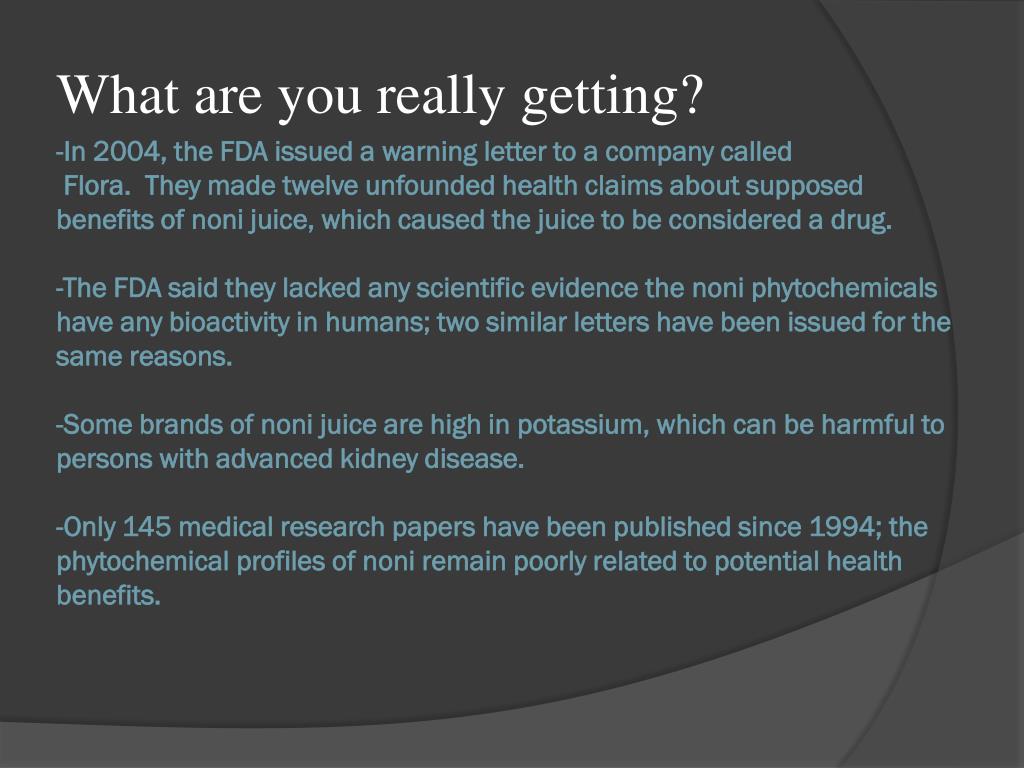 What are you really getting?

-In 2004, the FDA issued a warning letter to a company called Flora. They made twelve unfounded health claims about supposed benefits of noni juice, which caused the juice to be considered a drug.

-The FDA said they lacked any scientific evidence the noni phytochemicals have any bioactivity in humans; two similar letters have been issued for the same reasons.

-Some brands of noni juice are high in potassium, which can be harmful to persons with advanced kidney disease.

-Only 145 medical research papers have been published since 1994; the phytochemical profiles of noni remain poorly related to potential health benefits.